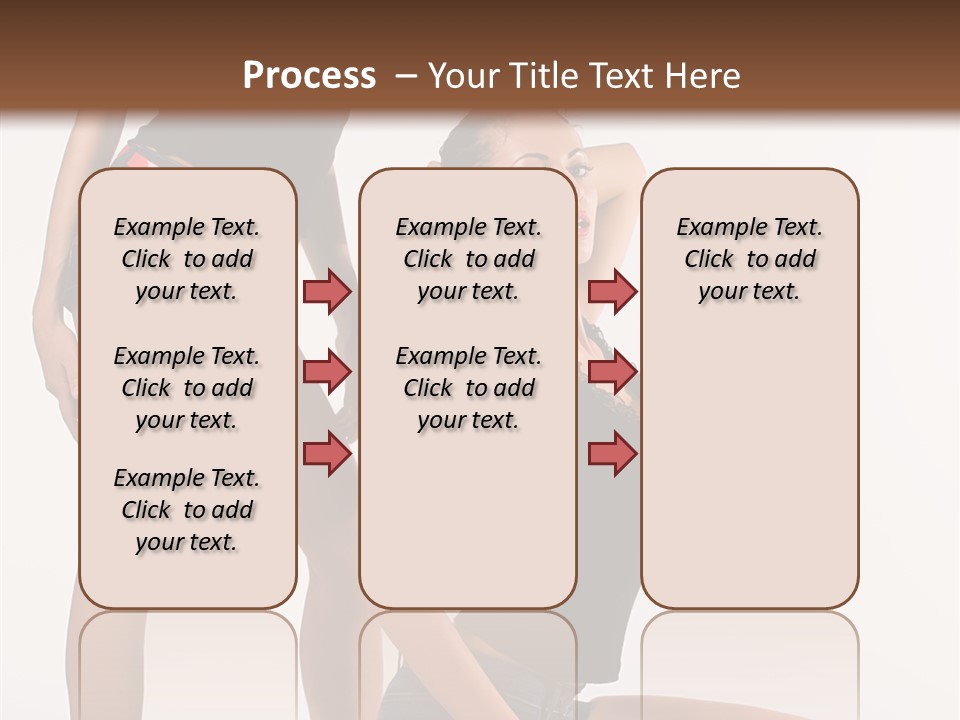 Process – Your Title Text Here

Example Text. Click to add your text.

Example Text. Click to add your text.

Example Text. Click to add your text.

Example Text. Click to add your text.

Example Text. Click to add your text.

Example Text. Click to add your text.